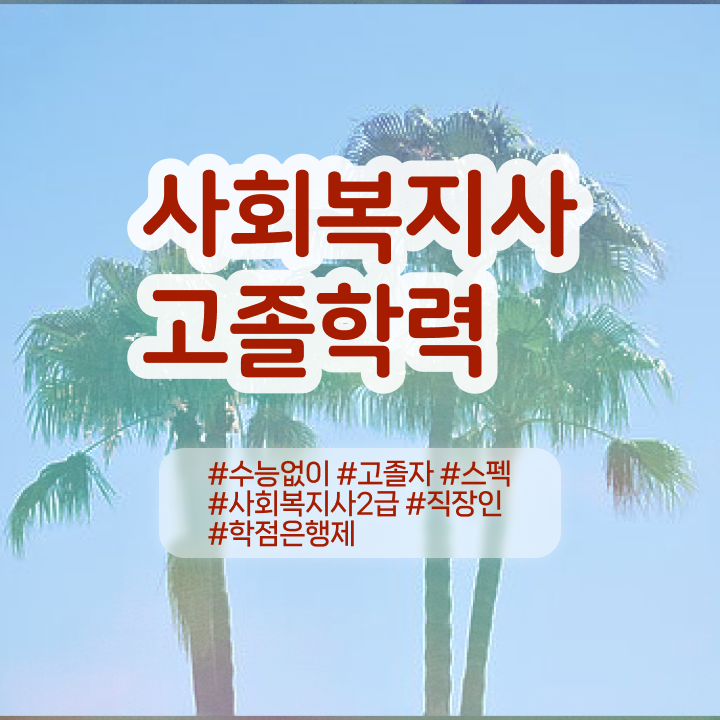 사회복지사
고졸학력

#수능없이 #고졸자 #스펙
#사회복지사2급 #직장인
#학점은행제